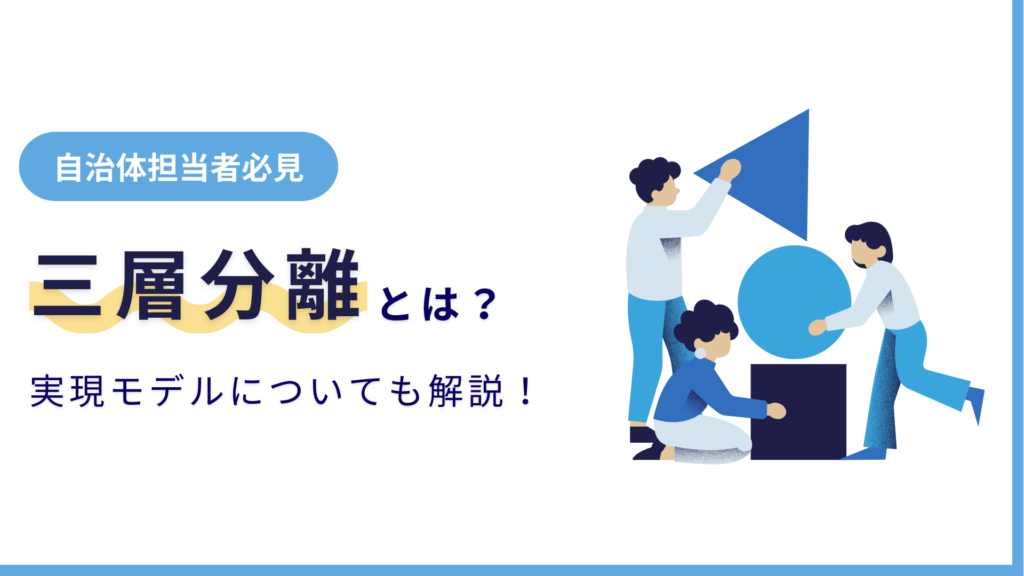 自治体担当者必見

三層分離とは？

実現モデルについても解説！